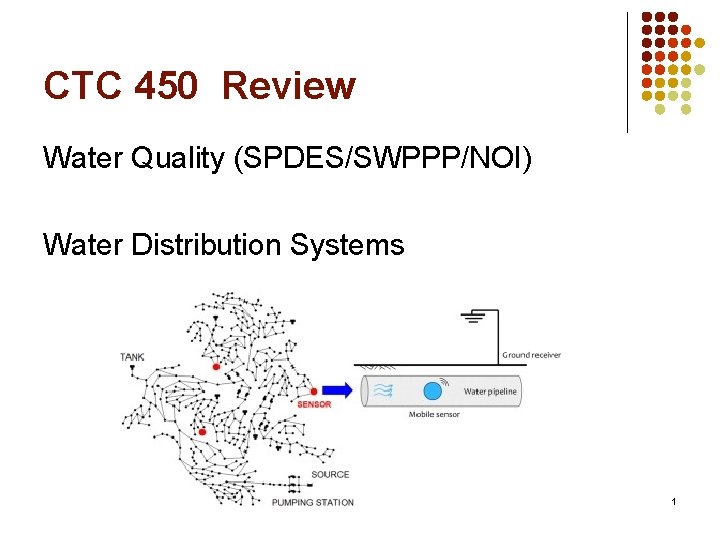 CTC 450 Review

Water Quality (SPDES/SWPPP/NOI)

Water Distribution Systems

TANK

SENSOR

SOURCE

PUMPING STATION

Ground receiver

Water pipeline

Mobile sensor

1